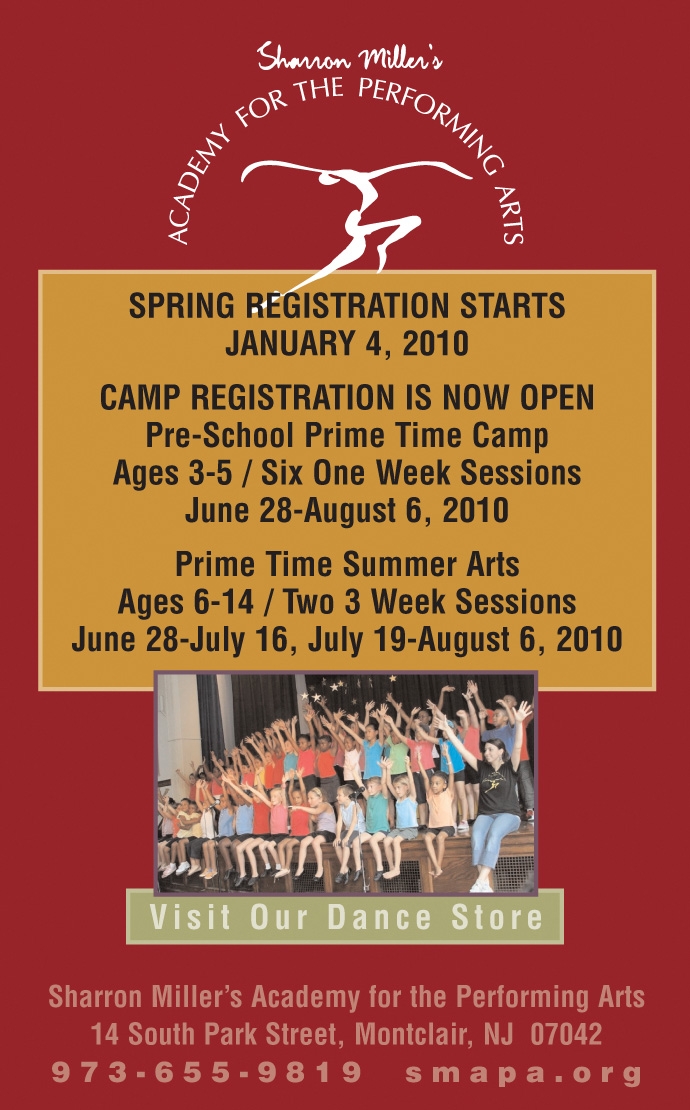 Sharron Miller's
ACADEMY FOR THE PERFORMING ARTS

SPRING REGISTRATION STARTS
JANUARY 4, 2010

CAMP REGISTRATION IS NOW OPEN
Pre-School Prime Time Camp
Ages 3-5 / Six One Week Sessions
June 28-August 6, 2010

Prime Time Summer Arts
Ages 6-14 / Two 3 Week Sessions
June 28-July 16, July 19-August 6, 2010

Visit Our Dance Store

Sharron Miller's Academy for the Performing Arts
14 South Park Street, Montclair, NJ 07042
973-655-9819 smapa.org